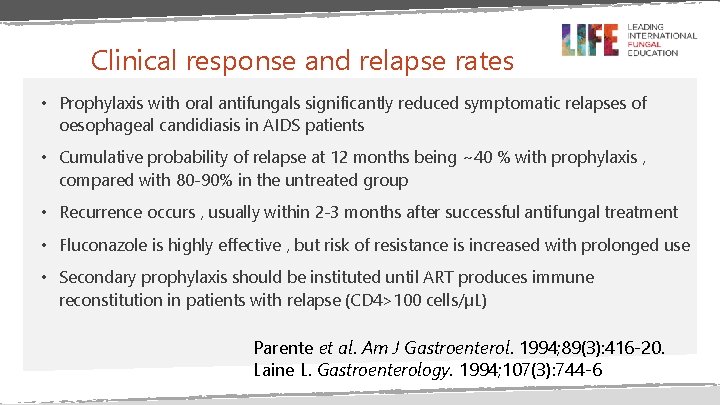 LIFE LEADING INTERNATIONAL FUNGAL EDUCATION

Clinical response and relapse rates

• Prophylaxis with oral antifungals significantly reduced symptomatic relapses of oesophageal candidiasis in AIDS patients

• Cumulative probability of relapse at 12 months being ~40 % with prophylaxis , compared with 80-90% in the untreated group

• Recurrence occurs , usually within 2-3 months after successful antifungal treatment

• Fluconazole is highly effective , but risk of resistance is increased with prolonged use

• Secondary prophylaxis should be instituted until ART produces immune reconstitution in patients with relapse (CD4>100 cells/μL)

Parente et al. Am J Gastroenterol. 1994;89(3):416-20.
Laine L. Gastroenterology. 1994;107(3):744-6